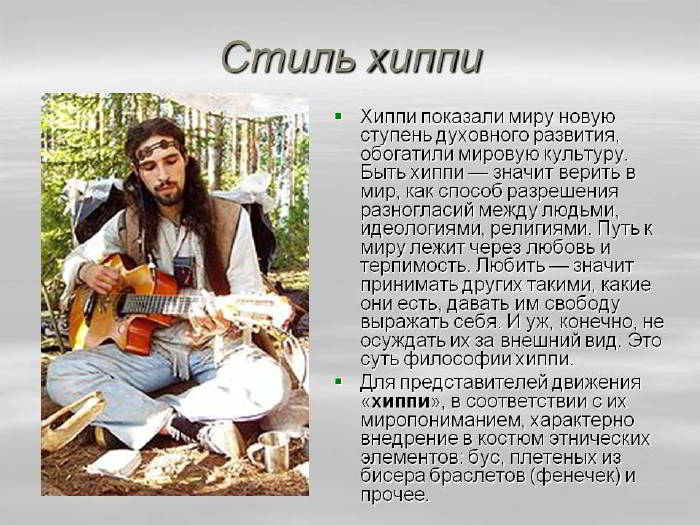 Стиль хиппи

▪ Хиппи показали миру новую ступень духовного развития, обогатили мировую культуру. Быть хиппи — значит верить в мир, как способ разрешения разногласий между людьми, идеологиями, религиями. Путь к миру лежит через любовь и терпимость. Любить — значит принимать других такими, какие они есть, давать им свободу выражать себя. И уж, конечно, не осуждать их за внешний вид. Это суть философии хиппи.

▪ Для представителей движения «хиппи», в соответствии с их миропониманием, характерно внедрение в костюм этнических элементов: бус, плетеных из бисера браслетов (фенечек) и прочее.